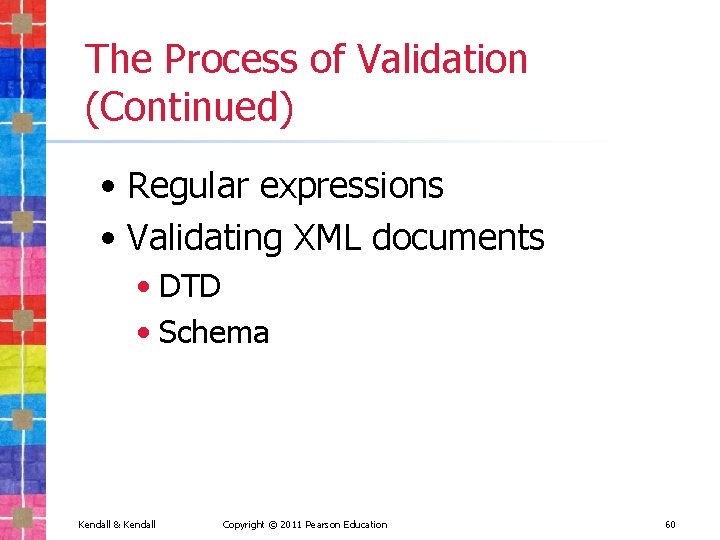 The Process of Validation (Continued)

• Regular expressions
• Validating XML documents
  • DTD
  • Schema

Kendall & Kendall Copyright © 2011 Pearson Education 60